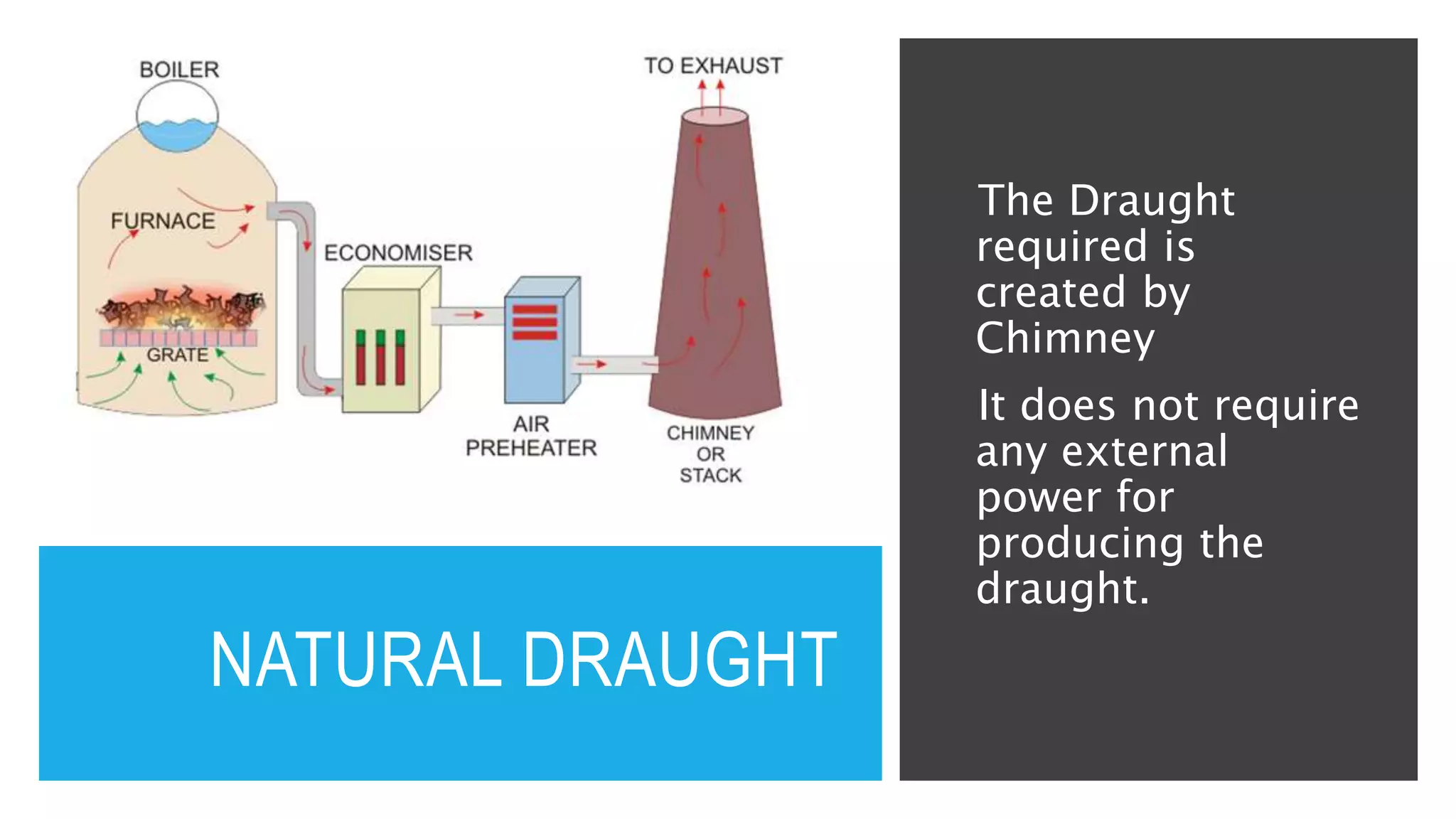 BOILER

TO EXHAUST

FURNACE

ECONOMISER

GRATE

AIR PREHEATER

CHIMNEY OR STACK

NATURAL DRAUGHT

The Draught required is created by Chimney

It does not require any external power for producing the draught.